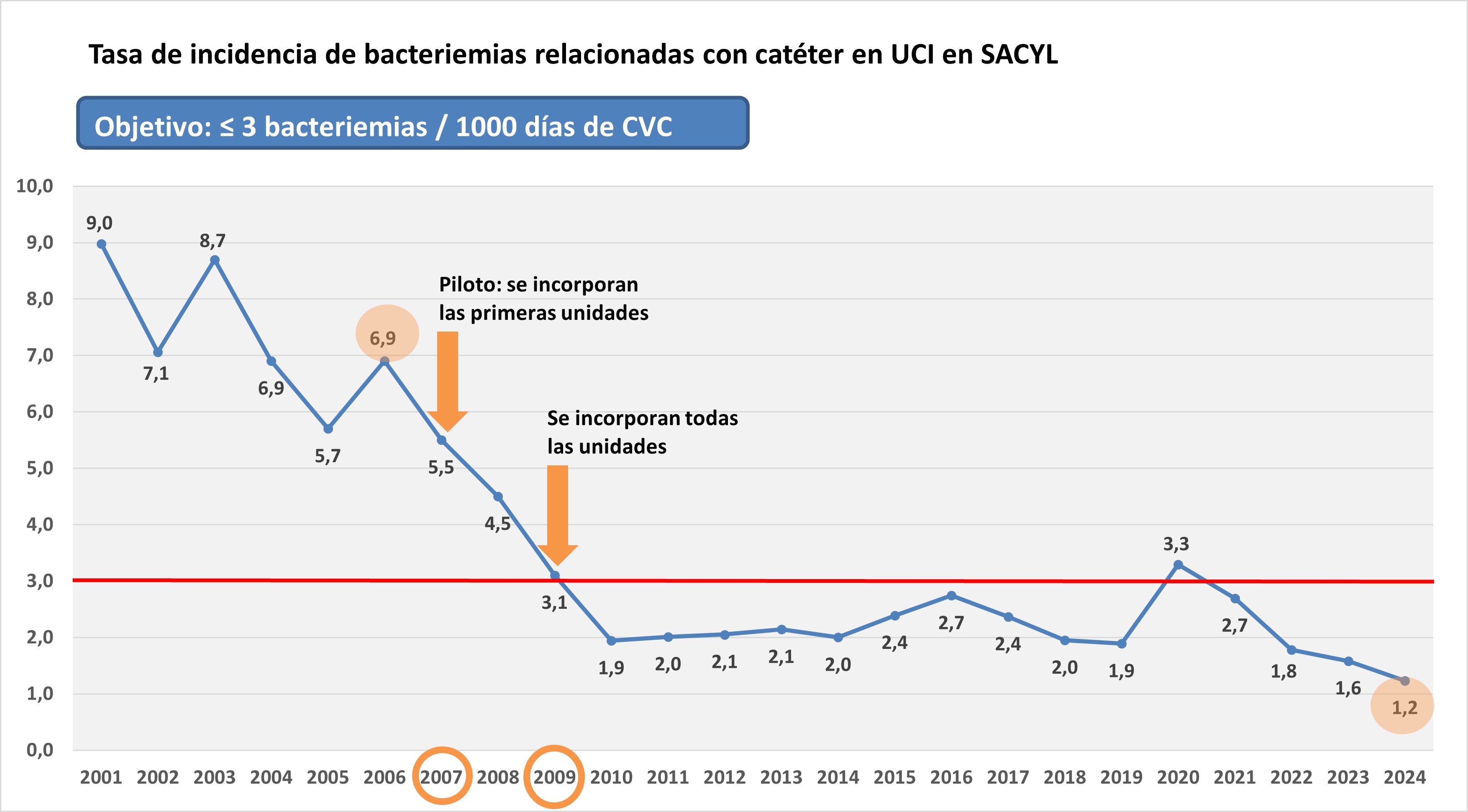 Tasa de incidencia de bacteriemias relacionadas con catéter en UCI en SACYL

Objetivo: ≤ 3 bacteriemias / 1000 días de CVC

10,0
9,0
8,0
7,0
6,0
5,0
4,0
3,0
2,0
1,0
0,0

9,0
7,1
8,7
6,9
5,7
6,9
5,5
4,5
3,1
1,9
2,0
2,1
2,1
2,0
2,4
2,7
2,4
2,0
1,9
3,3
2,7
1,8
1,6
1,2

Piloto: se incorporan las primeras unidades

Se incorporan todas las unidades

2001 2002 2003 2004 2005 2006 2007 2008 2009 2010 2011 2012 2013 2014 2015 2016 2017 2018 2019 2020 2021 2022 2023 2024